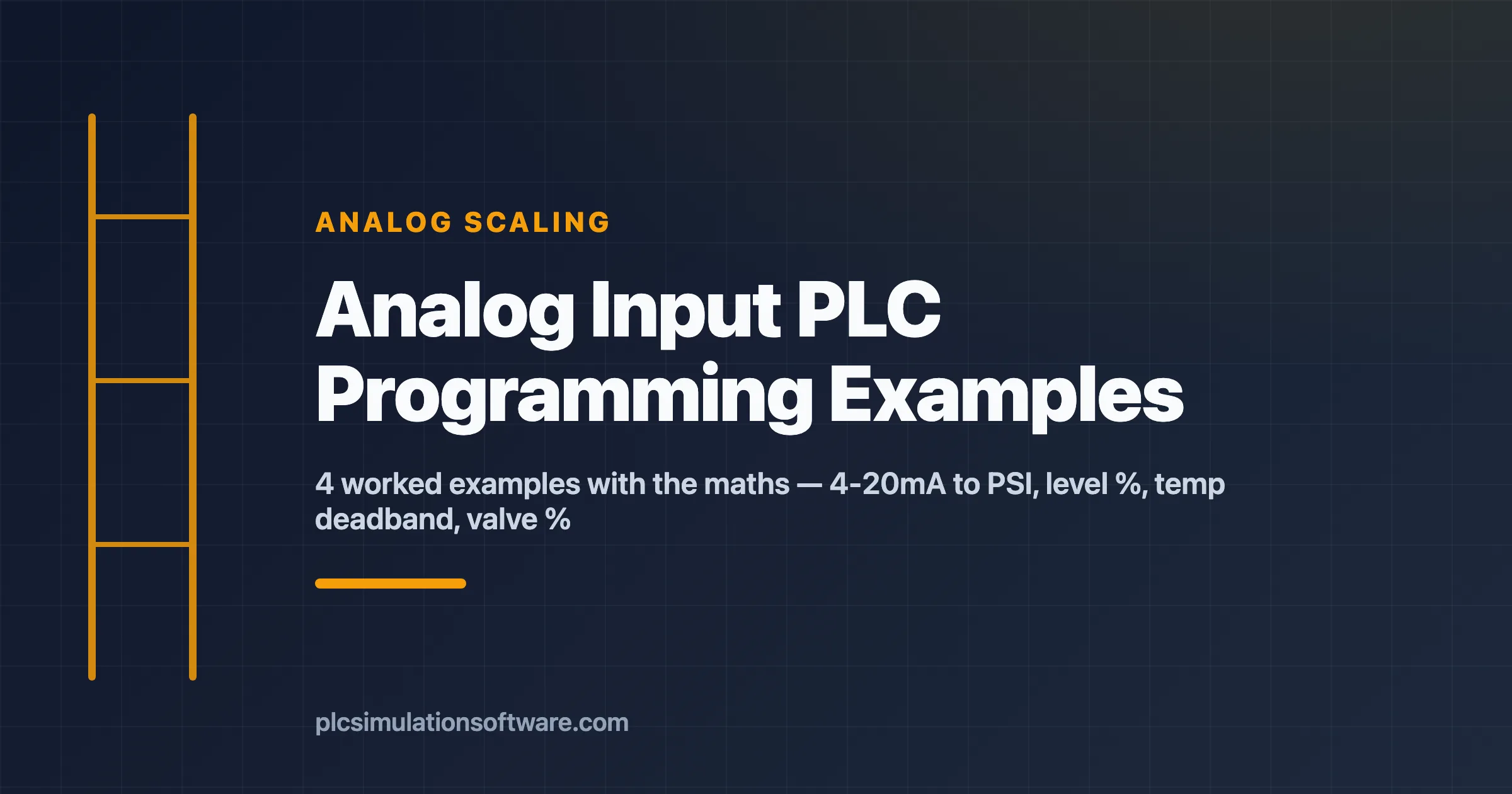 ANALOG SCALING

Analog Input PLC Programming Examples

4 worked examples with the maths — 4-20mA to PSI, level %, temp deadband, valve %

plcsimulationsoftware.com